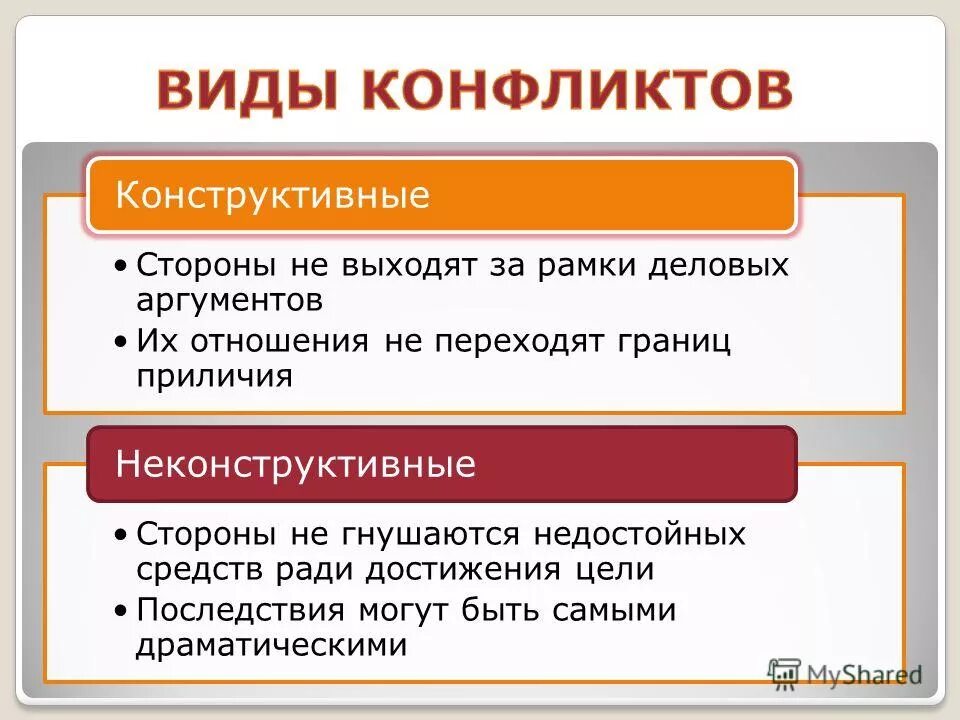 ВИДЫ КОНФЛИКТОВ

Конструктивные

• Стороны не выходят за рамки деловых аргументов
• Их отношения не переходят границ приличия

Неконструктивные

• Стороны не гнушаются недостойных средств ради достижения цели
• Последствия могут быть самыми драматическими

MyShared